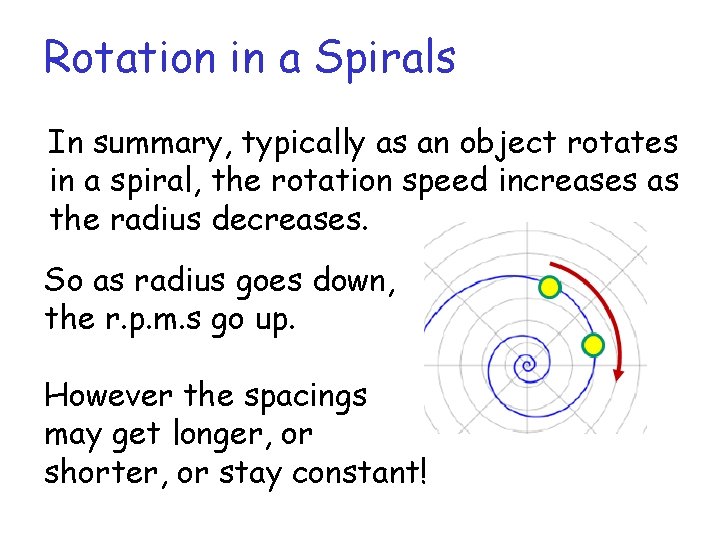 Rotation in a Spirals

In summary, typically as an object rotates in a spiral, the rotation speed increases as the radius decreases.

So as radius goes down, the r.p.m.s go up.

However the spacings may get longer, or shorter, or stay constant!